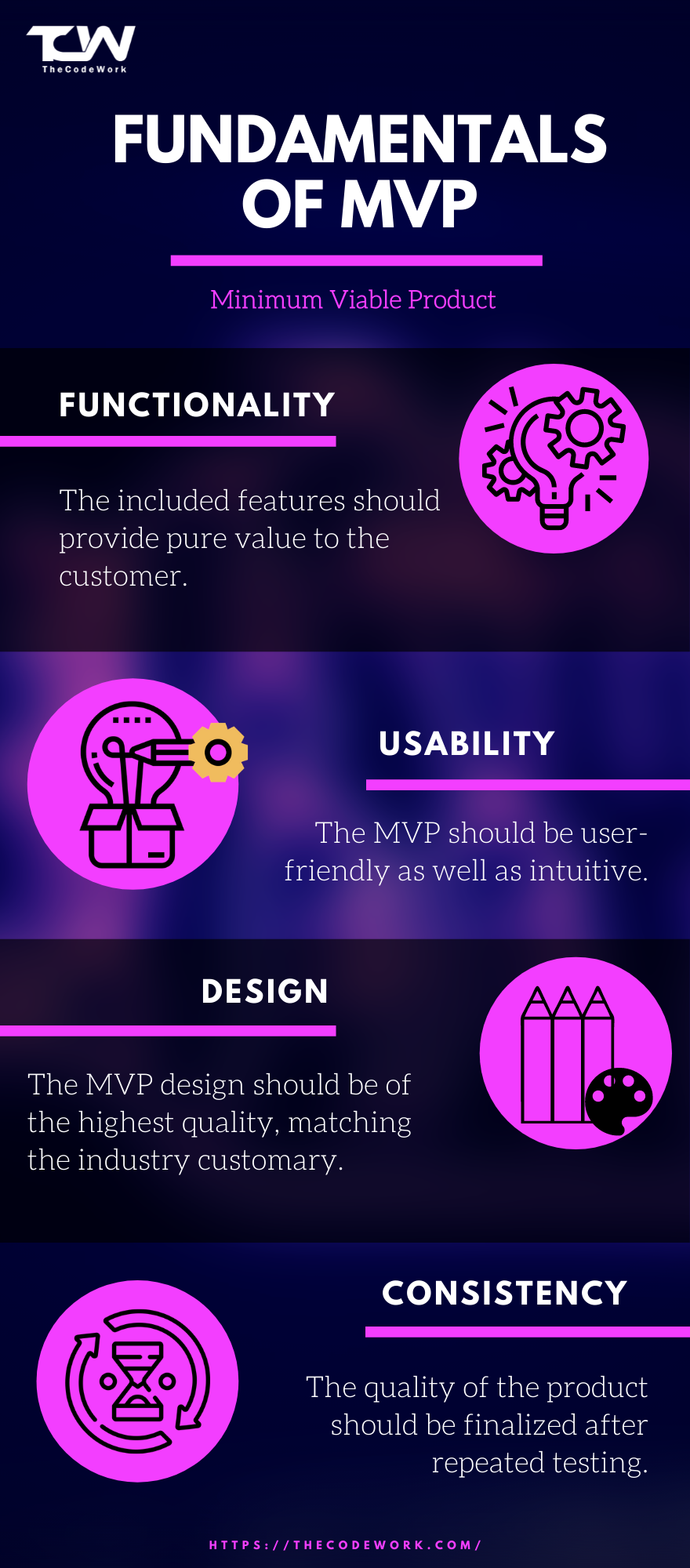 TCW
TheCodeWork

FUNDAMENTALS OF MVP

Minimum Viable Product

FUNCTIONALITY

The included features should provide pure value to the customer.

USABILITY

The MVP should be user-friendly as well as intuitive.

DESIGN

The MVP design should be of the highest quality, matching the industry customary.

CONSISTENCY

The quality of the product should be finalized after repeated testing.

HTTPS://THECODEWORK.COM/